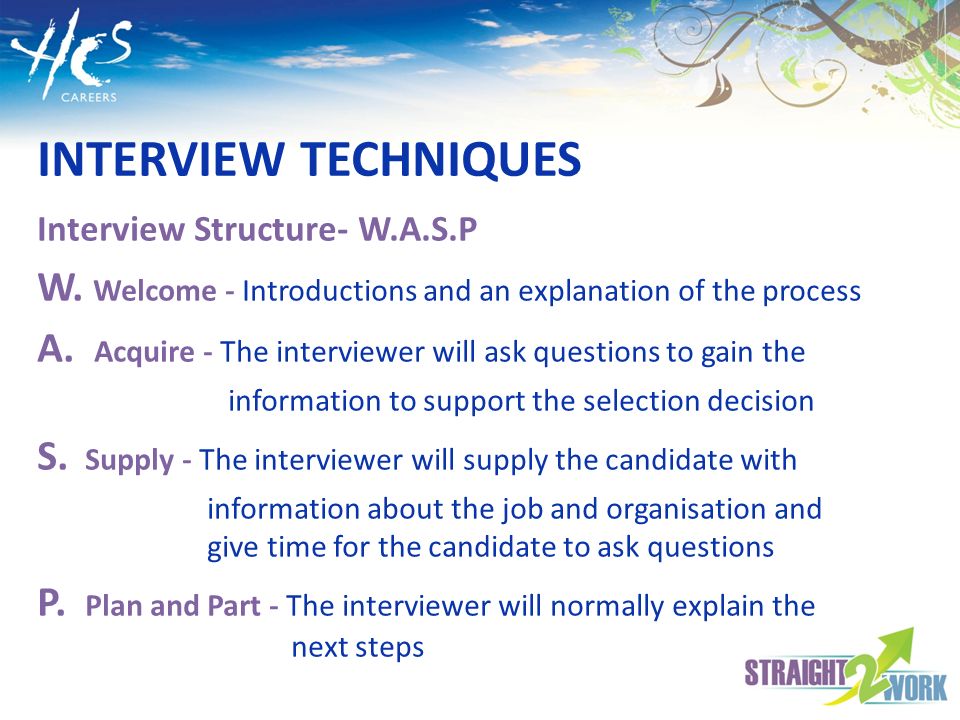 HCS CAREERS

INTERVIEW TECHNIQUES

Interview Structure- W.A.S.P

W. Welcome - Introductions and an explanation of the process

A. Acquire - The interviewer will ask questions to gain the information to support the selection decision

S. Supply - The interviewer will supply the candidate with information about the job and organisation and give time for the candidate to ask questions

P. Plan and Part - The interviewer will normally explain the next steps

STRAIGHT 2 WORK